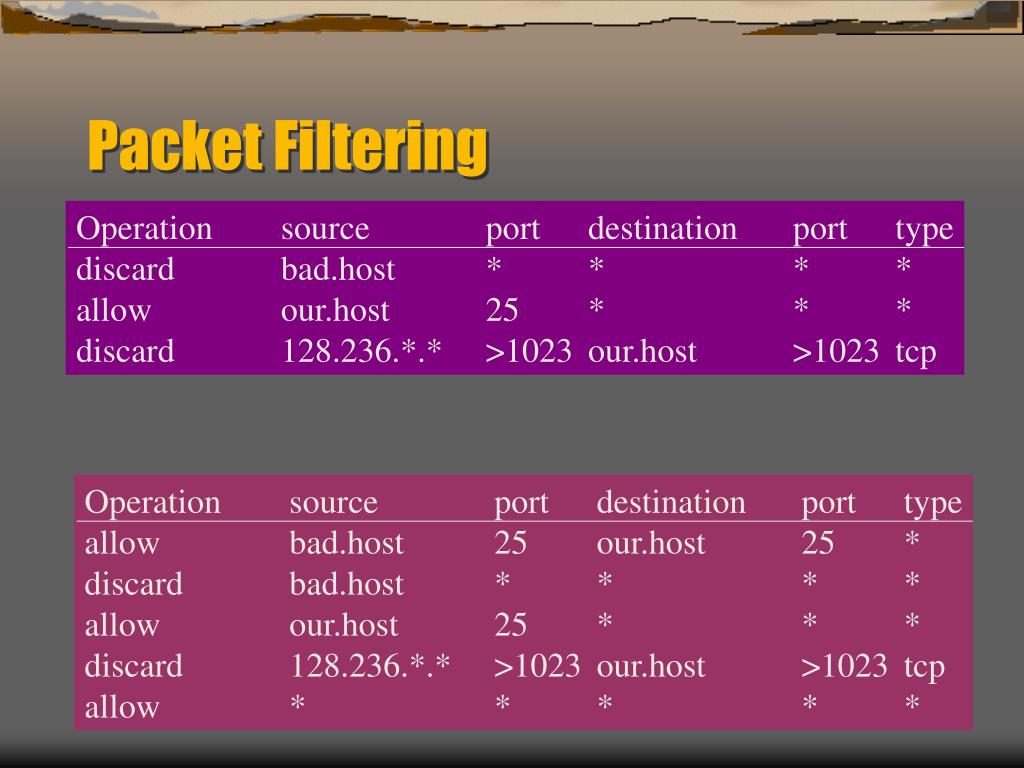 Packet Filtering

| Operation | source | port | destination | port | type |
|---|---|---|---|---|---|
| discard | bad.host | * | * | * | * |
| allow | our.host | 25 | * | * | * |
| discard | 128.236.\*.\* | >1023 | our.host | >1023 | tcp |

| Operation | source | port | destination | port | type |
|---|---|---|---|---|---|
| allow | bad.host | 25 | our.host | 25 | * |
| discard | bad.host | * | * | * | * |
| allow | our.host | 25 | * | * | * |
| discard | 128.236.\*.\* | >1023 | our.host | >1023 | tcp |
| allow | * | * | * | * | * |